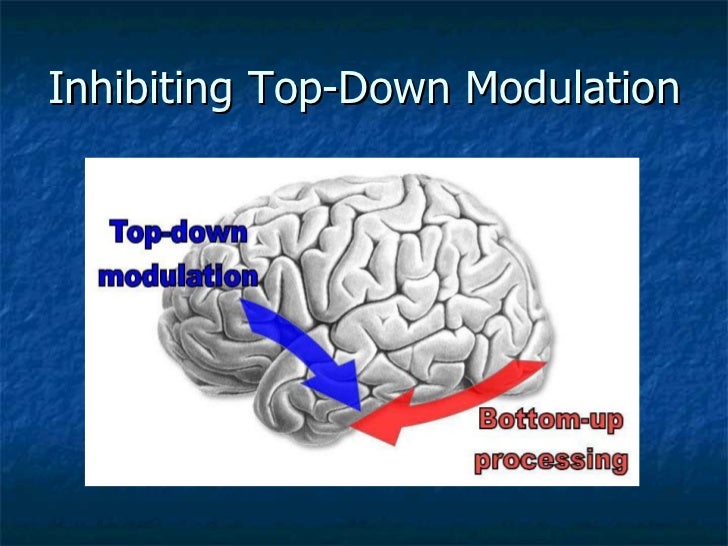 Inhibiting Top-Down Modulation

Top-down modulation

Bottom-up processing